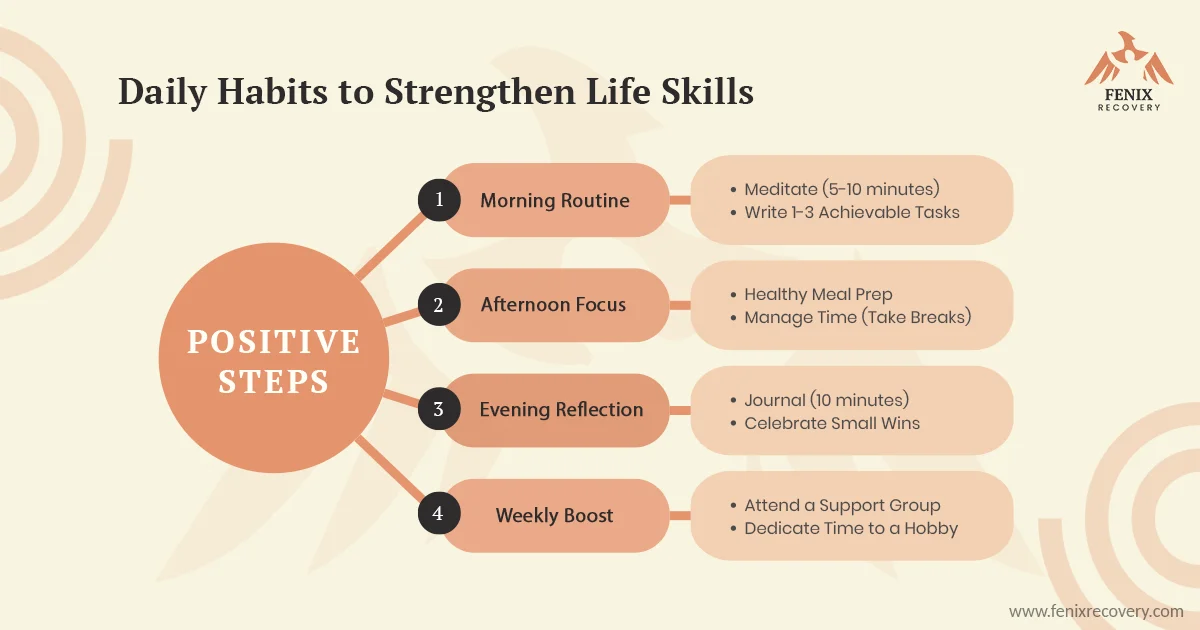 Daily Habits to Strengthen Life Skills

FENIX
RECOVERY

POSITIVE STEPS

1 Morning Routine
• Meditate (5-10 minutes)
• Write 1-3 Achievable Tasks

2 Afternoon Focus
• Healthy Meal Prep
• Manage Time (Take Breaks)

3 Evening Reflection
• Journal (10 minutes)
• Celebrate Small Wins

4 Weekly Boost
• Attend a Support Group
• Dedicate Time to a Hobby

www.fenixrecovery.com